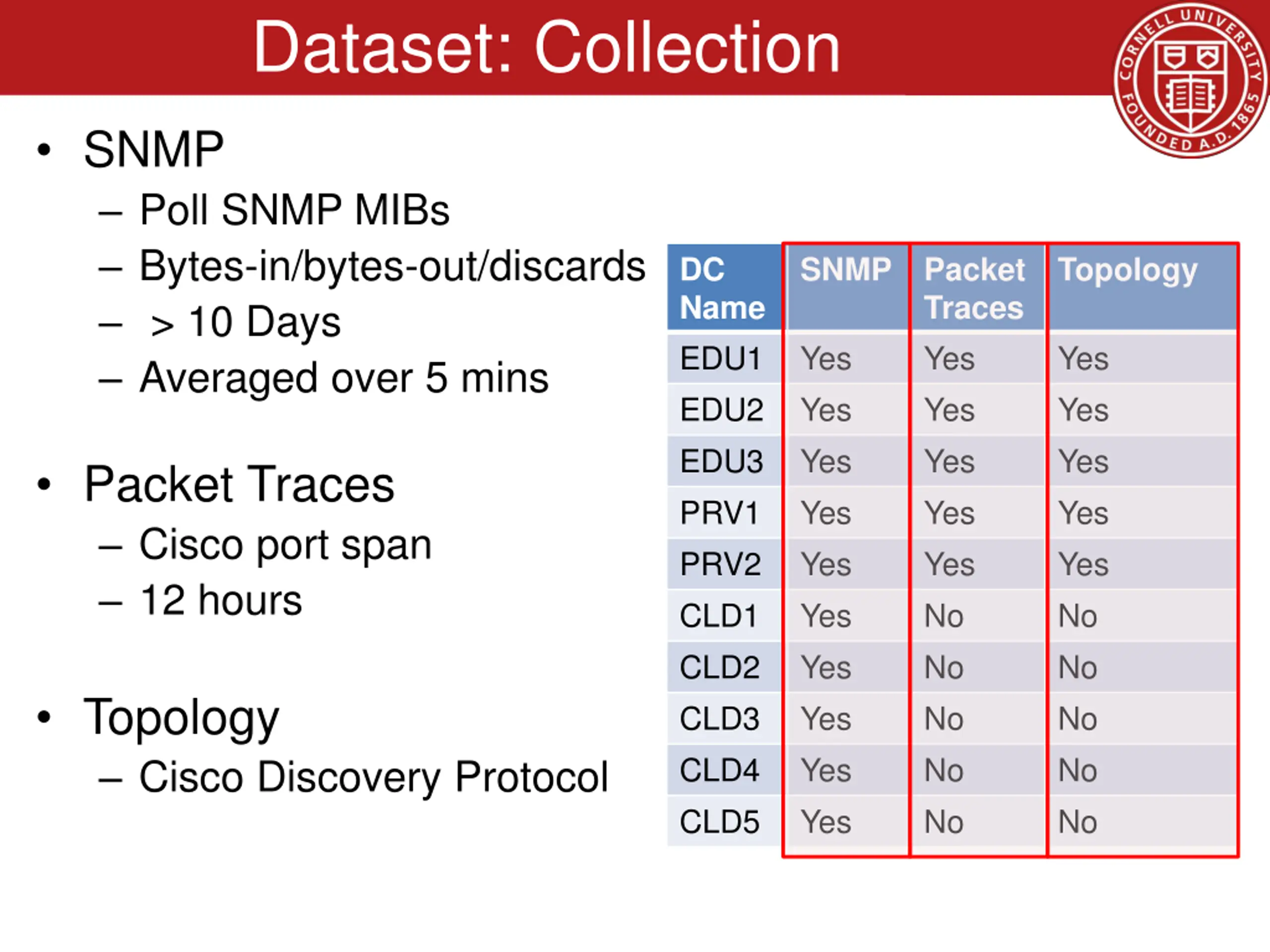 Dataset: Collection

CORNELL UNIVERSITY FOUNDED A.D. 1865

• SNMP
– Poll SNMP MIBs
– Bytes-in/bytes-out/discards
– > 10 Days
– Averaged over 5 mins

• Packet Traces
– Cisco port span
– 12 hours

• Topology
– Cisco Discovery Protocol

| DC Name | SNMP | Packet Traces | Topology |
|---|---|---|---|
| EDU1 | Yes | Yes | Yes |
| EDU2 | Yes | Yes | Yes |
| EDU3 | Yes | Yes | Yes |
| PRV1 | Yes | Yes | Yes |
| PRV2 | Yes | Yes | Yes |
| CLD1 | Yes | No | No |
| CLD2 | Yes | No | No |
| CLD3 | Yes | No | No |
| CLD4 | Yes | No | No |
| CLD5 | Yes | No | No |